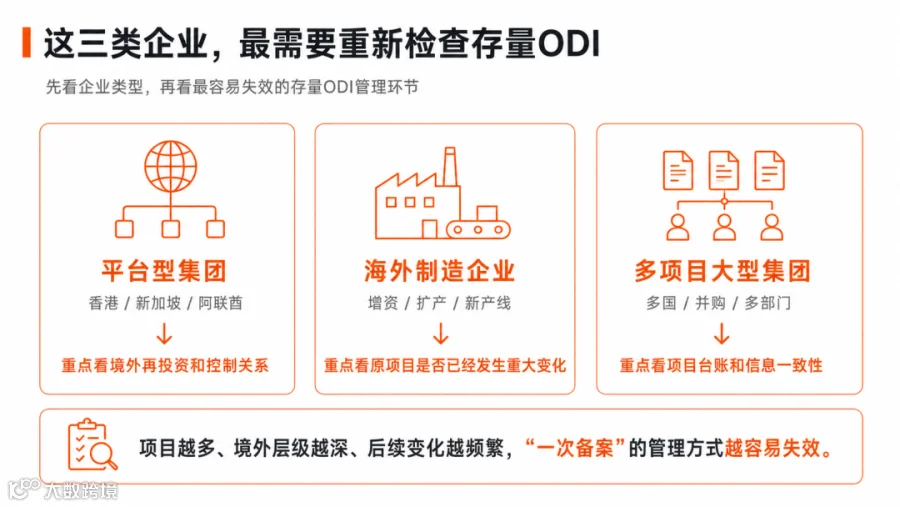 这三类企业，最需要重新检查存量ODI

先看企业类型，再看最容易失效的存量ODI管理环节

平台型集团
香港 / 新加坡 / 阿联酋
↓
重点看境外再投资和控制关系

海外制造企业
增资 / 扩产 / 新产线
↓
重点看原项目是否已经发生重大变化

多项目大型集团
多国 / 并购 / 多部门
↓
重点看项目台账和信息一致性

项目越多、境外层级越深、后续变化越频繁，“一次备案”的管理方式越容易失效。

大数跨境